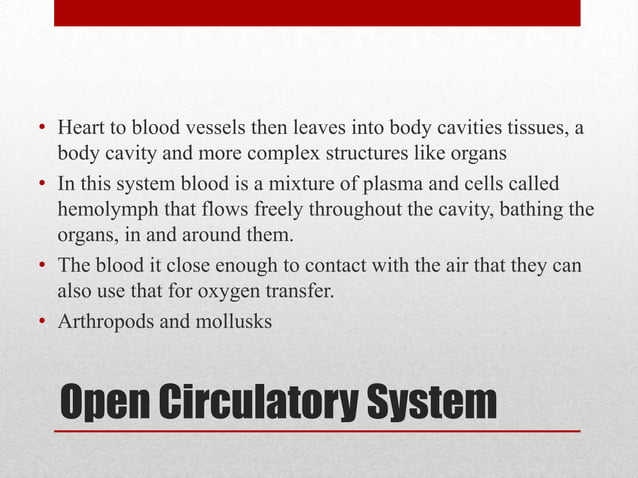 • Heart to blood vessels then leaves into body cavities tissues, a body cavity and more complex structures like organs
• In this system blood is a mixture of plasma and cells called hemolymph that flows freely throughout the cavity, bathing the organs, in and around them.
• The blood it close enough to contact with the air that they can also use that for oxygen transfer.
• Arthropods and mollusks

Open Circulatory System